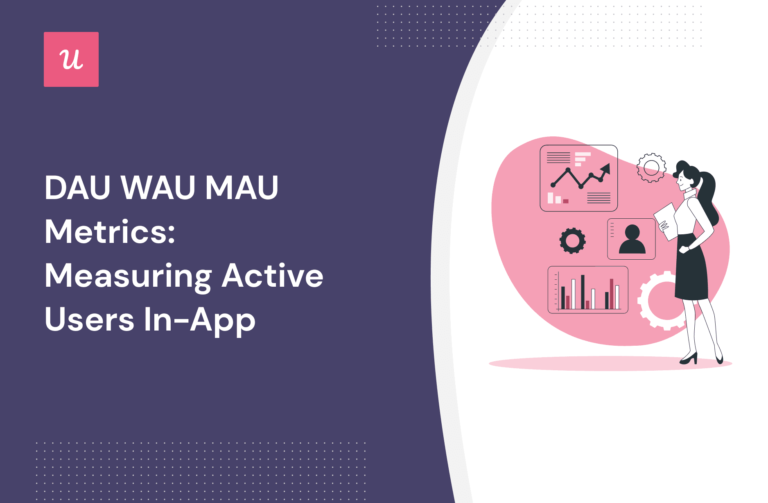 u

DAU WAU MAU Metrics: Measuring Active Users In-App